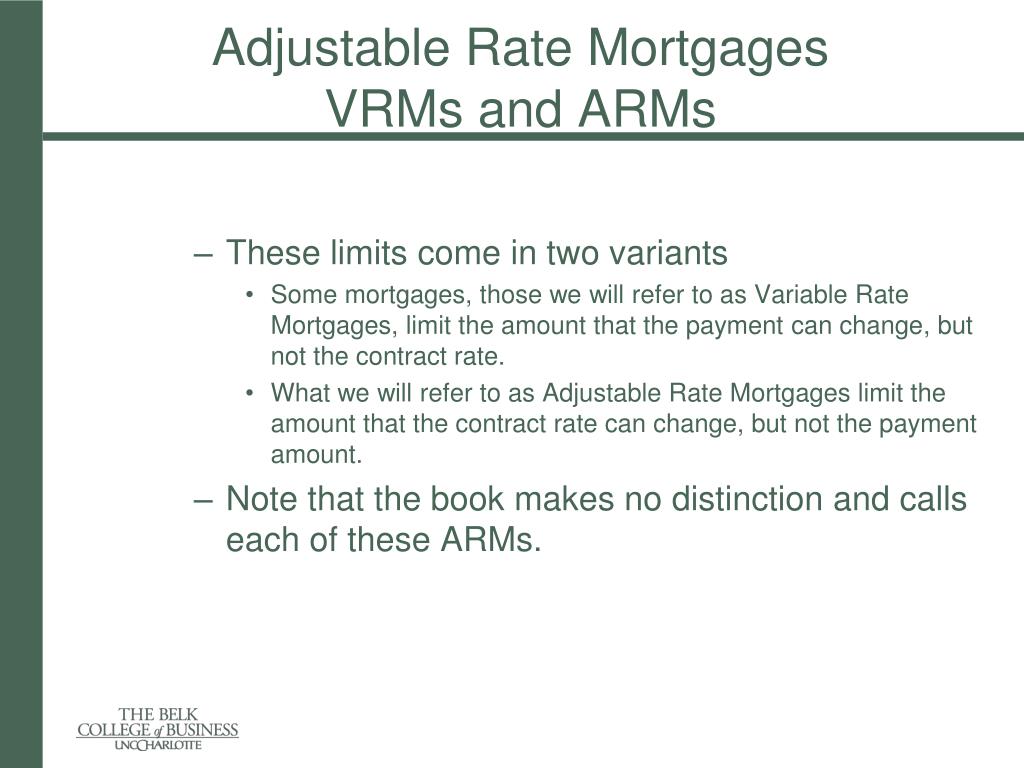 Adjustable Rate Mortgages
VRMs and ARMs

– These limits come in two variants
• Some mortgages, those we will refer to as Variable Rate Mortgages, limit the amount that the payment can change, but not the contract rate.
• What we will refer to as Adjustable Rate Mortgages limit the amount that the contract rate can change, but not the payment amount.
– Note that the book makes no distinction and calls each of these ARMs.

THE BELK
COLLEGE of BUSINESS
UNC CHARLOTTE